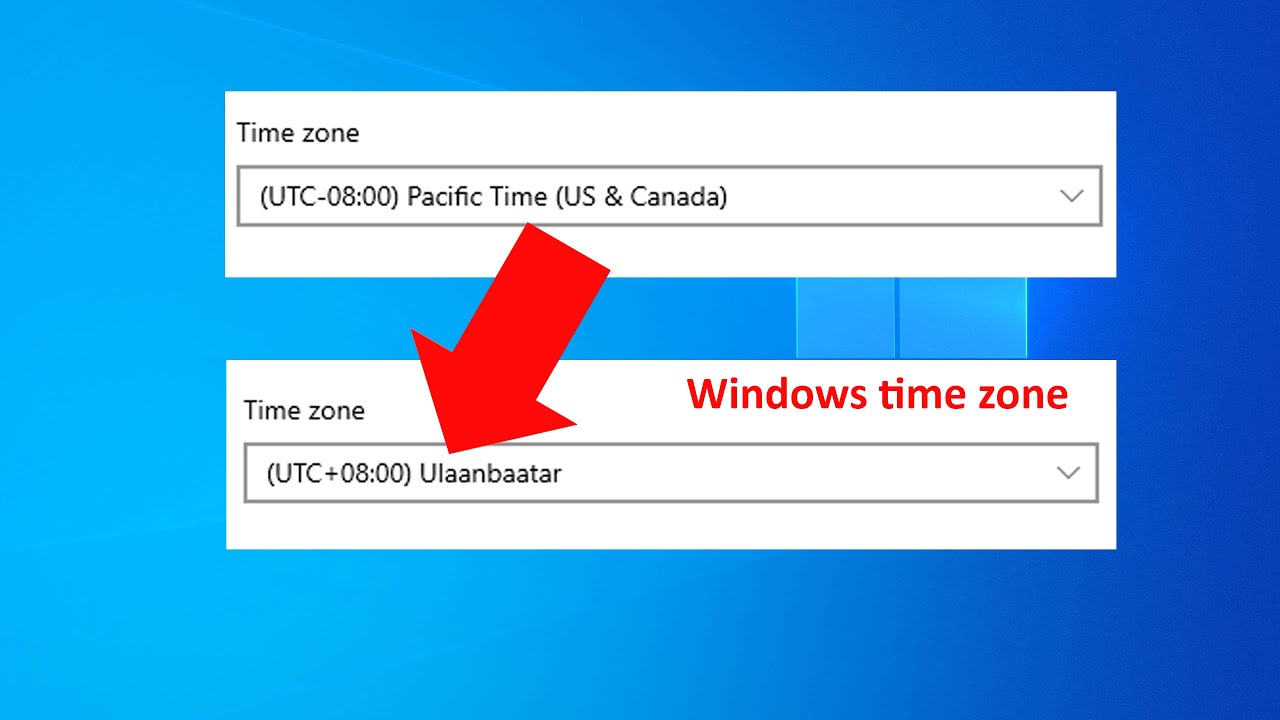 Time zone

(UTC-08:00) Pacific Time (US & Canada)

Windows time zone

Time zone

(UTC+08:00) Ulaanbaatar